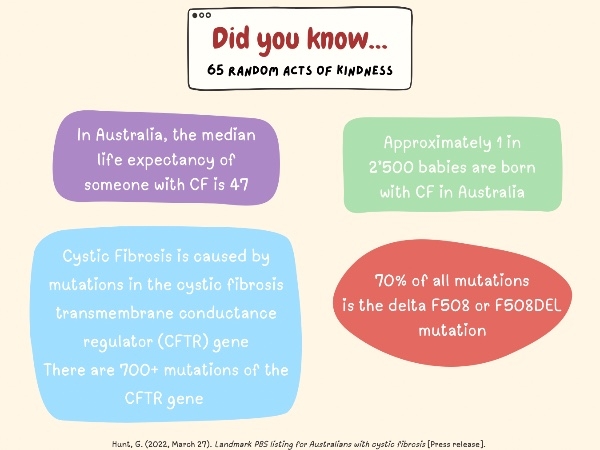 Did you know...

65 RANDOM ACTS OF KINDNESS

In Australia, the median life expectancy of someone with CF is 47

Approximately 1 in 2'500 babies are born with CF in Australia

Cystic Fibrosis is caused by mutations in the cystic fibrosis transmembrane conductance regulator (CFTR) gene
There are 700+ mutations of the CFTR gene

70% of all mutations is the delta F508 or F508DEL mutation

Hunt, G. (2022, March 27). Landmark PBS listing for Australians with cystic fibrosis [Press release].